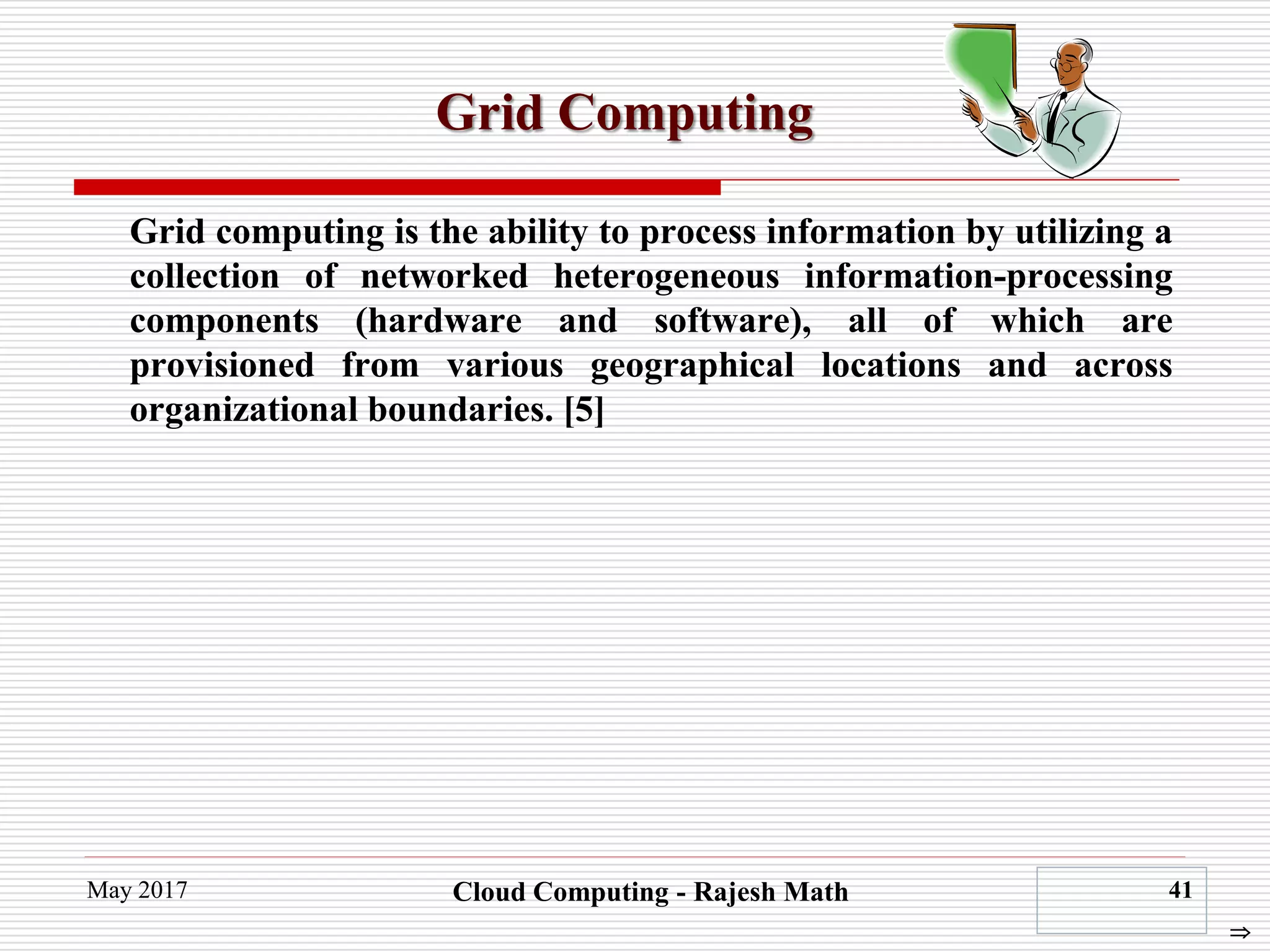 Grid Computing

Grid computing is the ability to process information by utilizing a collection of networked heterogeneous information-processing components (hardware and software), all of which are provisioned from various geographical locations and across organizational boundaries. [5]

May 2017

Cloud Computing - Rajesh Math

41

⇒